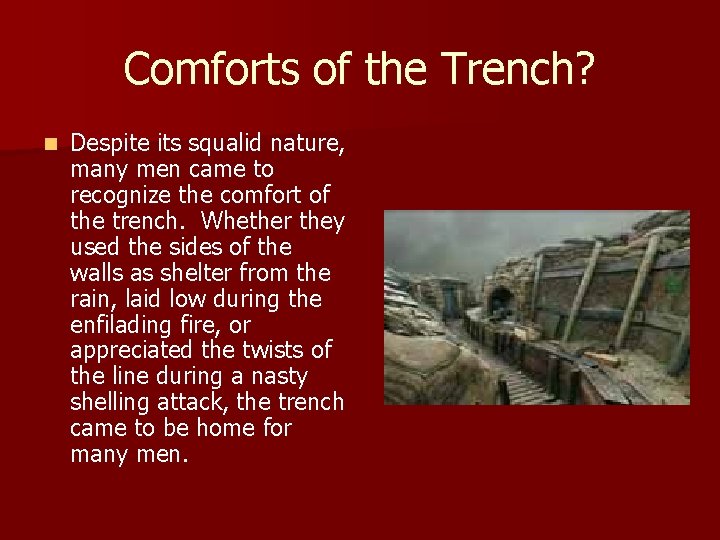 Comforts of the Trench?

Despite its squalid nature, many men came to recognize the comfort of the trench.  Whether they used the sides of the walls as shelter from the rain, laid low during the enfilading fire, or appreciated the twists of the line during a nasty shelling attack, the trench came to be home for many men.